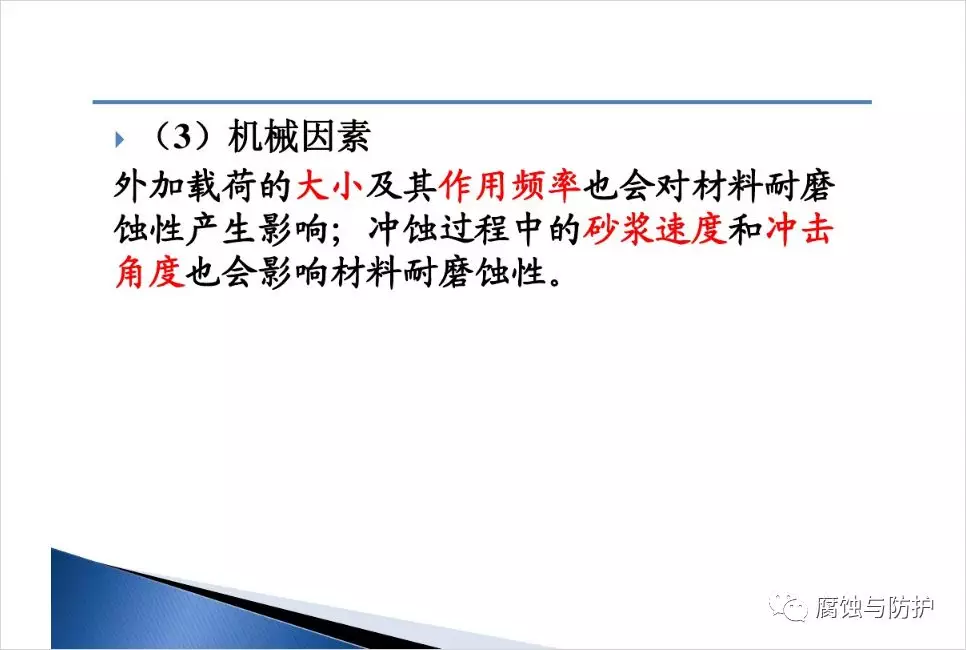 （3）机械因素

外加载荷的大小及其作用频率也会对材料耐磨蚀性产生影响；冲蚀过程中的砂浆速度和冲击角度也会影响材料耐磨蚀性。

腐蚀与防护